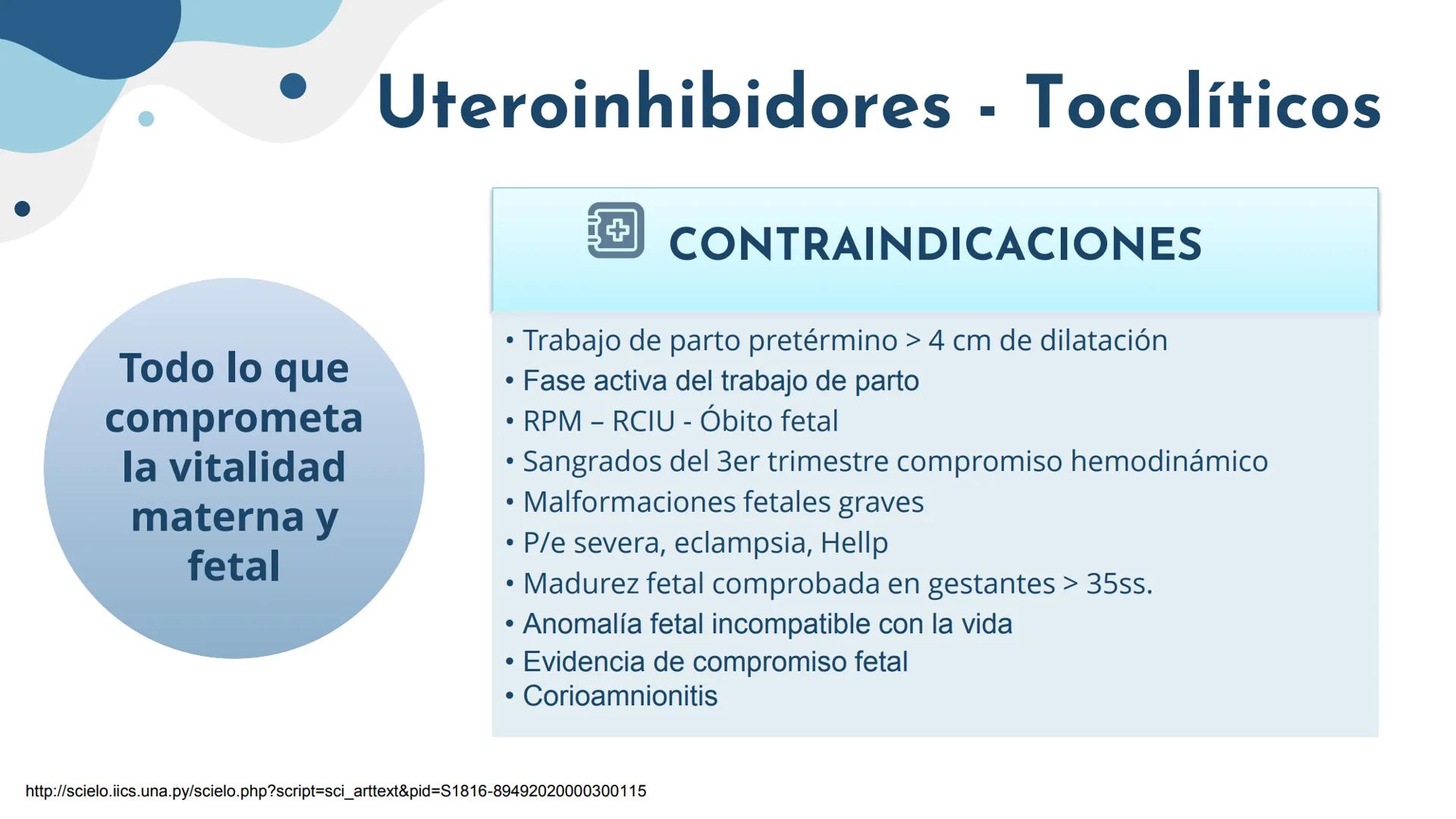 Uteroinhibidores - Tocolíticos

Todo lo que comprometa la vitalidad materna y fetal

CONTRAINDICACIONES

• Trabajo de parto pretérmino > 4 cm de dilatación
• Fase activa del trabajo de parto
• RPM – RCIU - Óbito fetal
• Sangrados del 3er trimestre compromiso hemodinámico
• Malformaciones fetales graves
• P/e severa, eclampsia, Hellp
• Madurez fetal comprobada en gestantes > 35ss.
• Anomalía fetal incompatible con la vida
• Evidencia de compromiso fetal
• Corioamnionitis

http://scielo.iics.una.py/scielo.php?script=sci_arttext&pid=S1816-89492020000300115